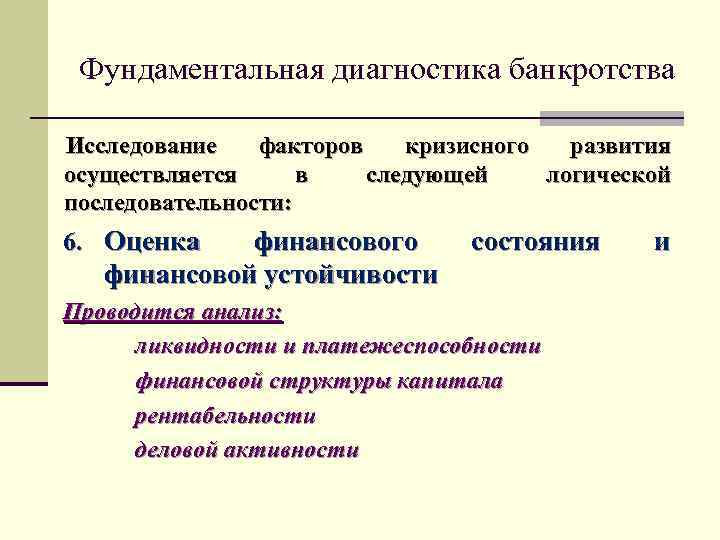 Фундаментальная диагностика банкротства

Исследование факторов кризисного развития осуществляется в следующей логической последовательности:

6. Оценка финансового состояния и финансовой устойчивости

Проводится анализ:

ликвидности и платежеспособности

финансовой структуры капитала

рентабельности

деловой активности